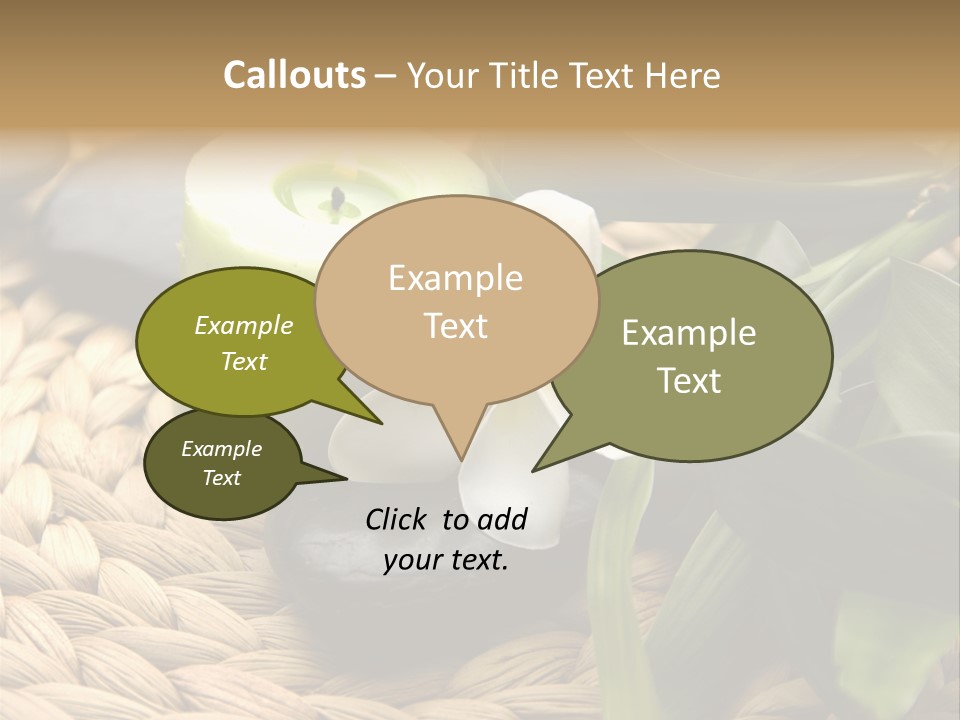 Callouts – Your Title Text Here

Example Text

Example Text

Example Text

Example Text

Click to add your text.